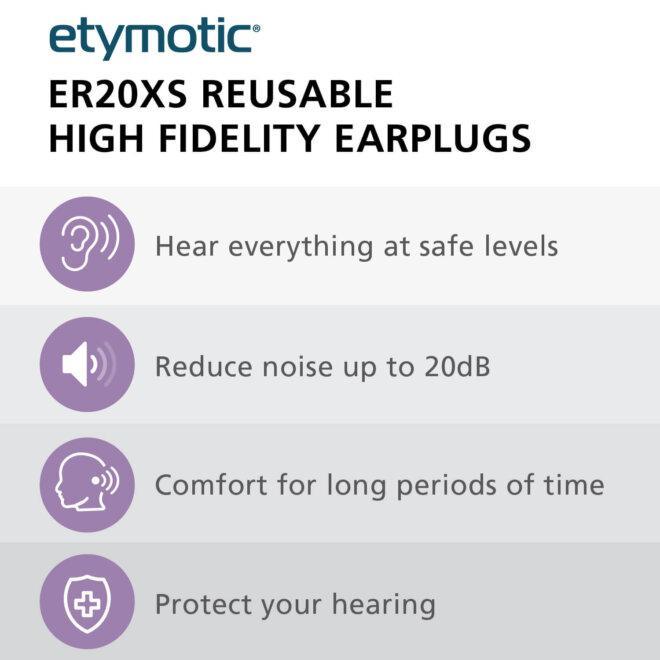 etymotic®

ER20XS REUSABLE HIGH FIDELITY EARPLUGS

Hear everything at safe levels

Reduce noise up to 20dB

Comfort for long periods of time

Protect your hearing